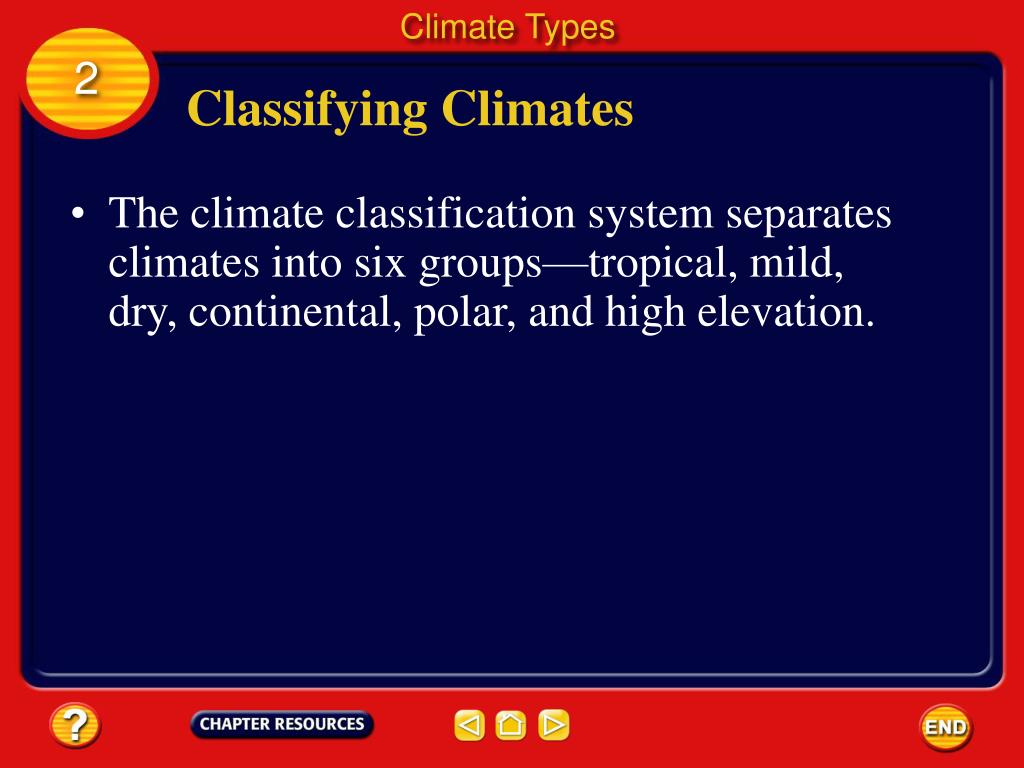 Climate Types

2

Classifying Climates

• The climate classification system separates climates into six groups—tropical, mild, dry, continental, polar, and high elevation.

?

CHAPTER RESOURCES

END